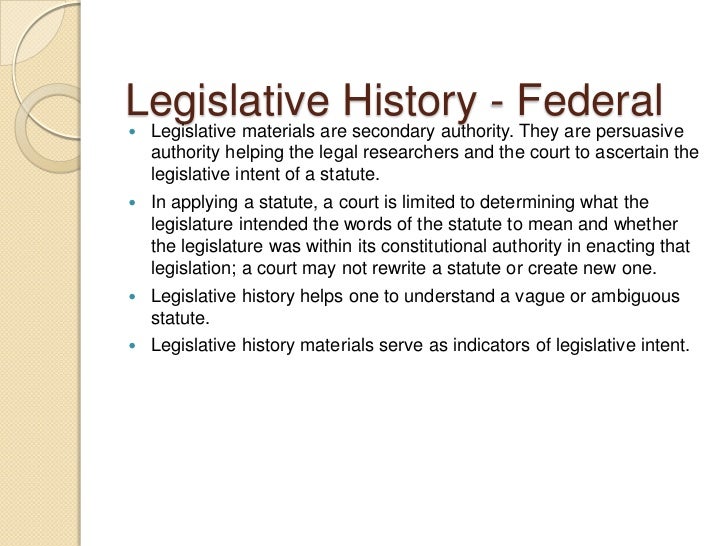 Legislative History - Federal

- Legislative materials are secondary authority. They are persuasive authority helping the legal researchers and the court to ascertain the legislative intent of a statute.
- In applying a statute, a court is limited to determining what the legislature intended the words of the statute to mean and whether the legislature was within its constitutional authority in enacting that legislation; a court may not rewrite a statute or create new one.
- Legislative history helps one to understand a vague or ambiguous statute.
- Legislative history materials serve as indicators of legislative intent.